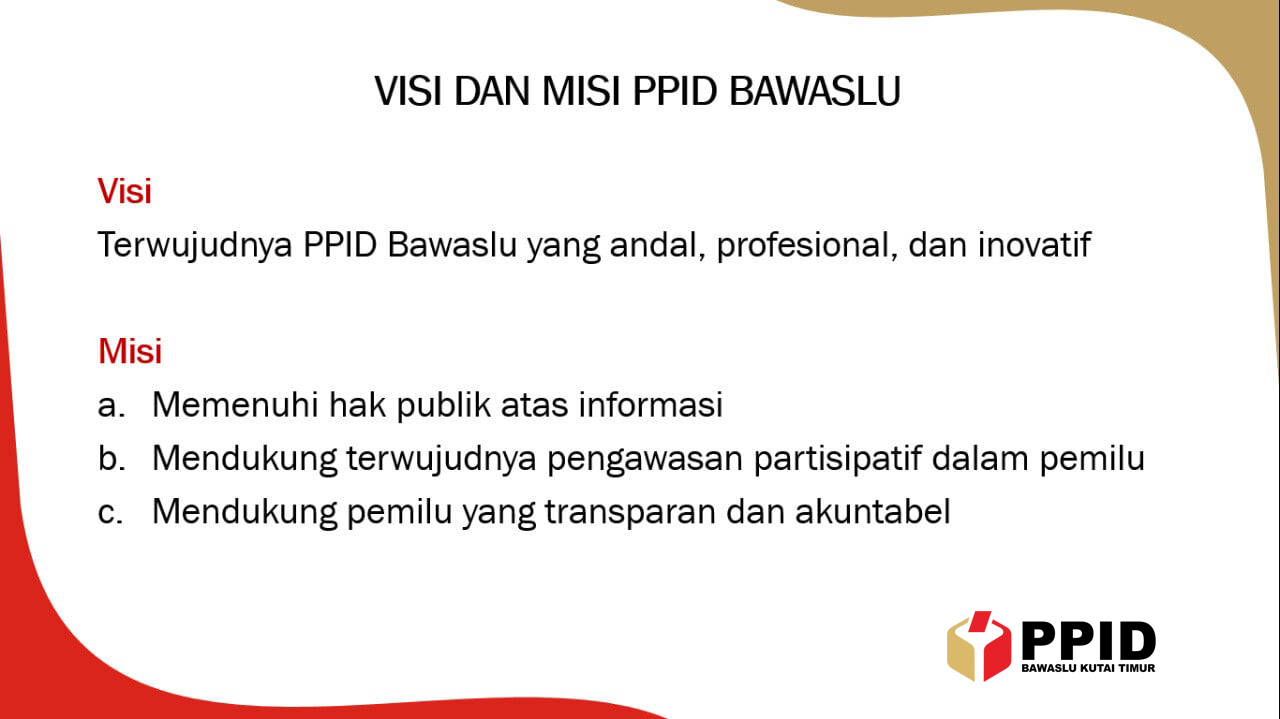 VISI DAN MISI PPID BAWASLU

Visi

Terwujudnya PPID Bawaslu yang andal, profesional, dan inovatif

Misi

a. Memenuhi hak publik atas informasi
b. Mendukung terwujudnya pengawasan partisipatif dalam pemilu
c. Mendukung pemilu yang transparan dan akuntabel

PPID
BAWASLU KUTAI TIMUR